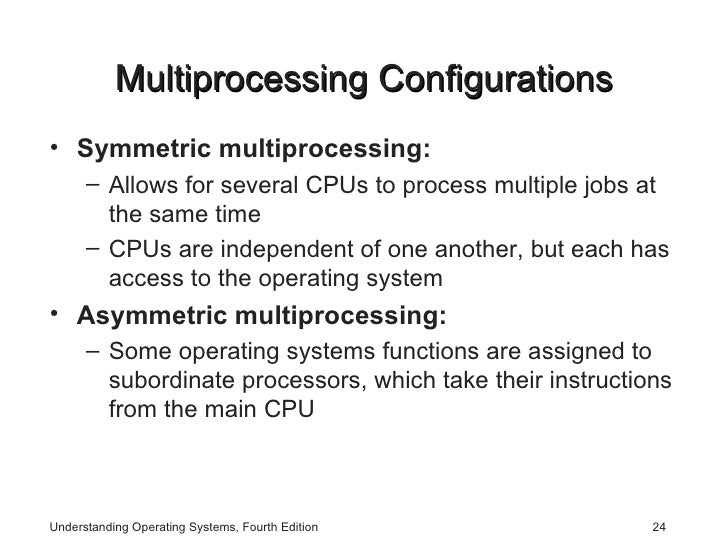 Multiprocessing Configurations

• Symmetric multiprocessing:
– Allows for several CPUs to process multiple jobs at the same time
– CPUs are independent of one another, but each has access to the operating system
• Asymmetric multiprocessing:
– Some operating systems functions are assigned to subordinate processors, which take their instructions from the main CPU

Understanding Operating Systems, Fourth Edition 24